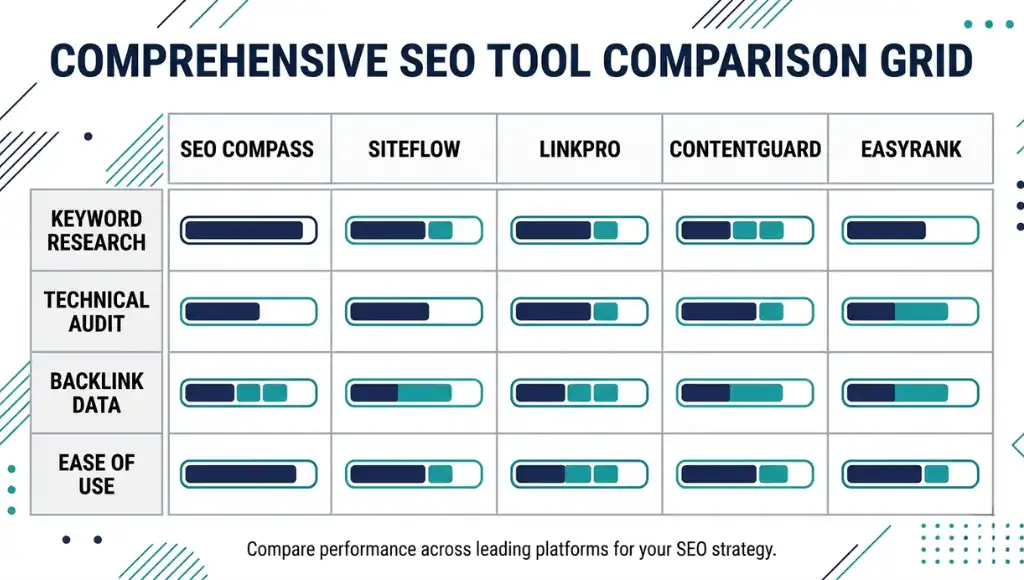 COMPREHENSIVE SEO TOOL COMPARISON GRID

| | SEO COMPASS | SITEFLOW | LINKPRO | CONTENTGUARD | EASYRANK |
|---|---|---|---|---|---|
| KEYWORD RESEARCH | | | | | |
| TECHNICAL AUDIT | | | | | |
| BACKLINK DATA | | | | | |
| EASE OF USE | | | | | |

Compare performance across leading platforms for your SEO strategy.